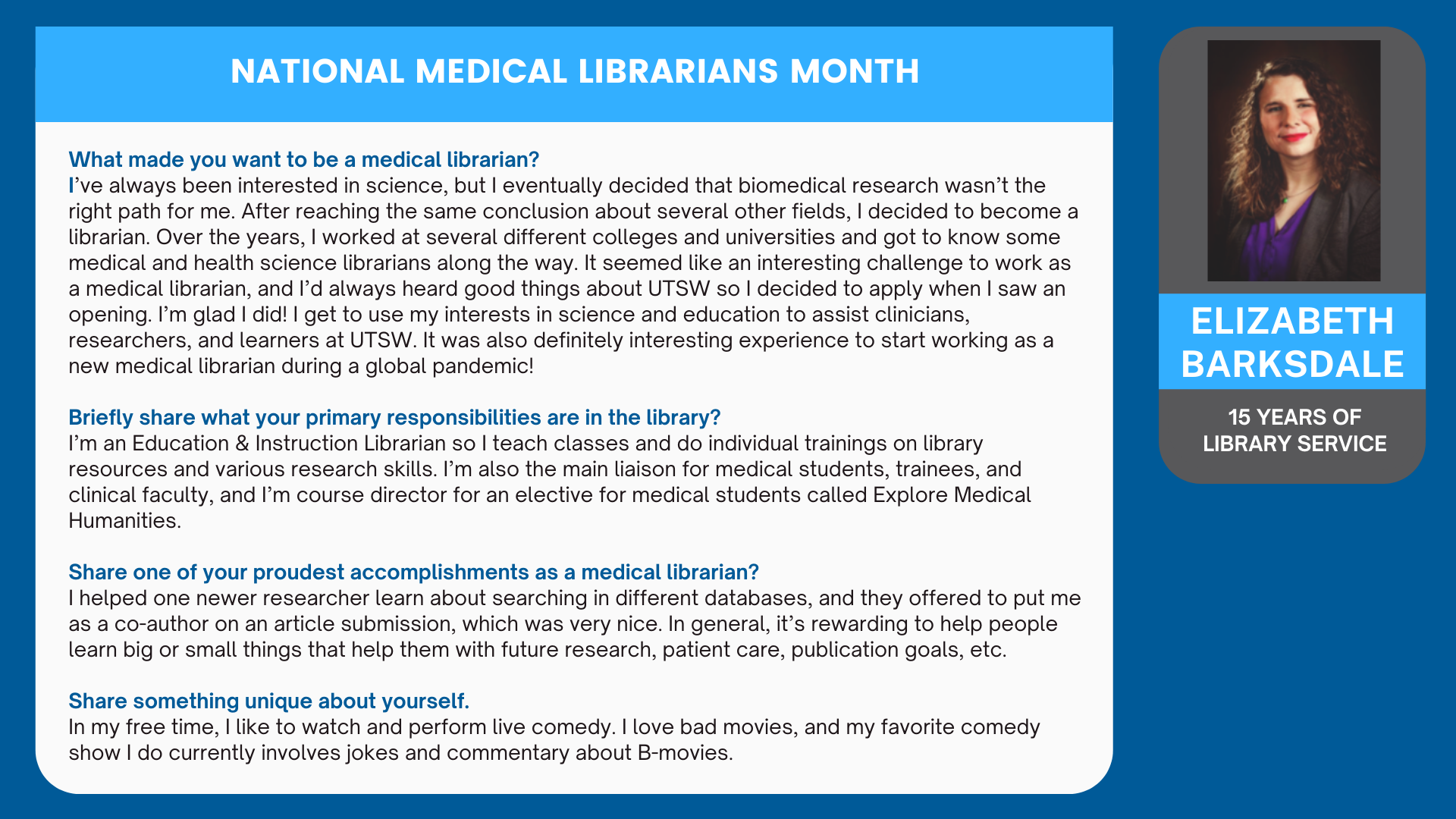 NATIONAL MEDICAL LIBRARIANS MONTH

What made you want to be a medical librarian?
I've always been interested in science, but I eventually decided that biomedical research wasn't the right path for me. After reaching the same conclusion about several other fields, I decided to become a librarian. Over the years, I worked at several different colleges and universities and got to know some medical and health science librarians along the way. It seemed like an interesting challenge to work as a medical librarian, and I'd always heard good things about UTSW so I decided to apply when I saw an opening. I'm glad I did! I get to use my interests in science and education to assist clinicians, researchers, and learners at UTSW. It was also definitely interesting experience to start working as a new medical librarian during a global pandemic!

Briefly share what your primary responsibilities are in the library?
I'm an Education & Instruction Librarian so I teach classes and do individual trainings on library resources and various research skills. I'm also the main liaison for medical students, trainees, and clinical faculty, and I'm course director for an elective for medical students called Explore Medical Humanities.

Share one of your proudest accomplishments as a medical librarian?
I helped one newer researcher learn about searching in different databases, and they offered to put me as a co-author on an article submission, which was very nice. In general, it's rewarding to help people learn big or small things that help them with future research, patient care, publication goals, etc.

Share something unique about yourself.
In my free time, I like to watch and perform live comedy. I love bad movies, and my favorite comedy show I do currently involves jokes and commentary about B-movies.

ELIZABETH BARKSDALE

15 YEARS OF LIBRARY SERVICE